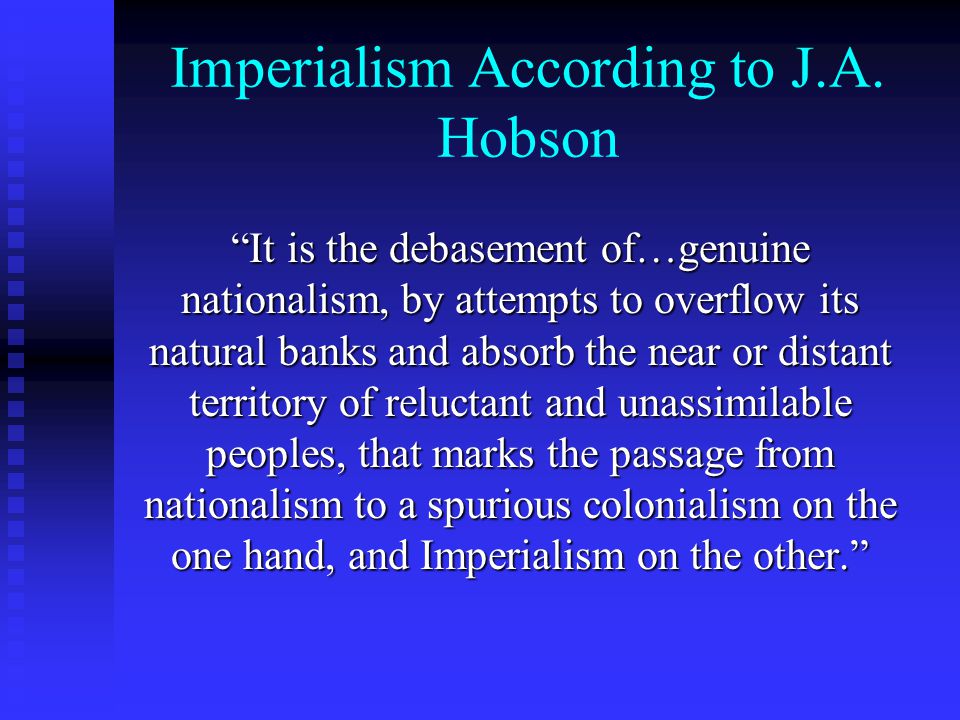 Imperialism According to J.A. Hobson

“It is the debasement of…genuine nationalism, by attempts to overflow its natural banks and absorb the near or distant territory of reluctant and unassimilable peoples, that marks the passage from nationalism to a spurious colonialism on the one hand, and Imperialism on the other.”